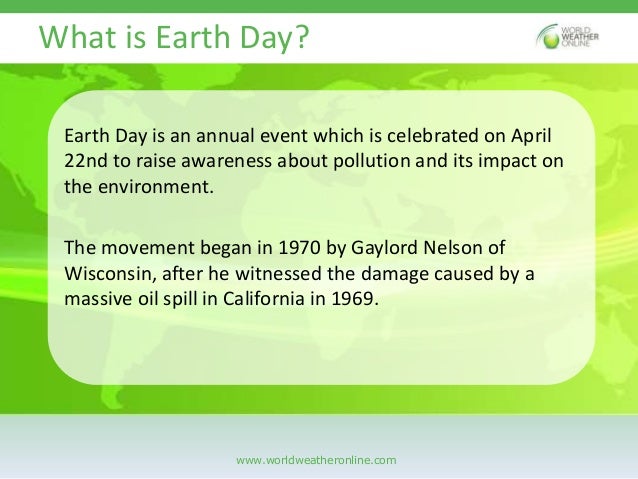 What is Earth Day?

WORLD WEATHER ONLINE

Earth Day is an annual event which is celebrated on April 22nd to raise awareness about pollution and its impact on the environment.

The movement began in 1970 by Gaylord Nelson of Wisconsin, after he witnessed the damage caused by a massive oil spill in California in 1969.

www.worldweatheronline.com